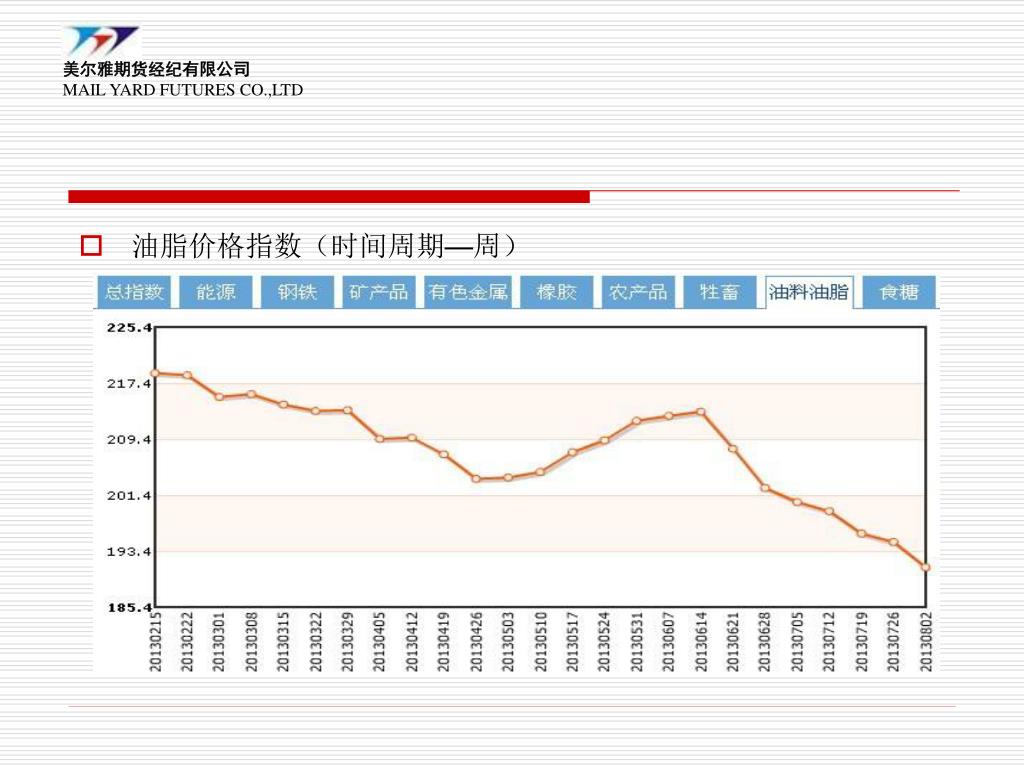 美尔雅期货经纪有限公司
MAIL YARD FUTURES CO.,LTD

油脂价格指数（时间周期—周）

总指数 能源 钢铁 矿产品 有色金属 橡胶 农产品 牲畜 油料油脂 食糖

225.4
217.4
209.4
201.4
193.4
185.4

20130215 20130222 20130301 20130308 20130315 20130322 20130329 20130405 20130412 20130419 20130426 20130503 20130510 20130517 20130524 20130531 20130607 20130614 20130621 20130628 20130705 20130712 20130719 20130726 20130802